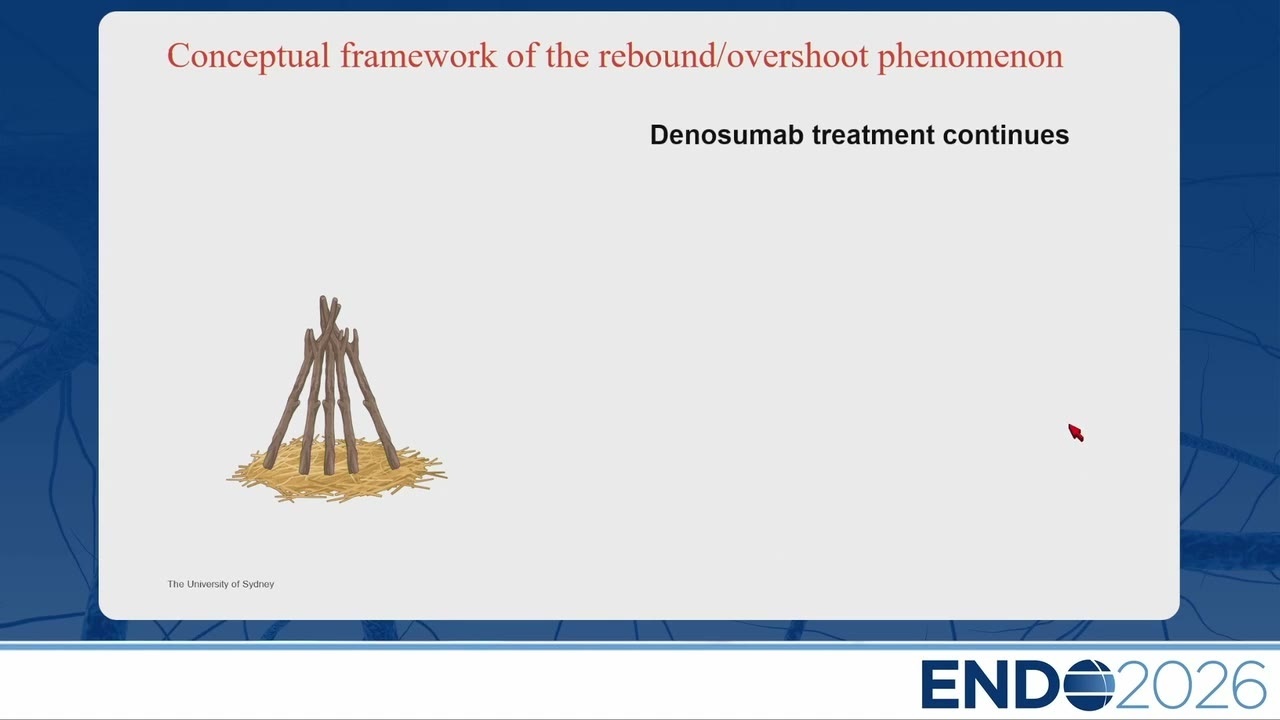 Conceptual framework of the rebound/overshoot phenomenon

Denosumab treatment continues

The University of Sydney

ENDO2026